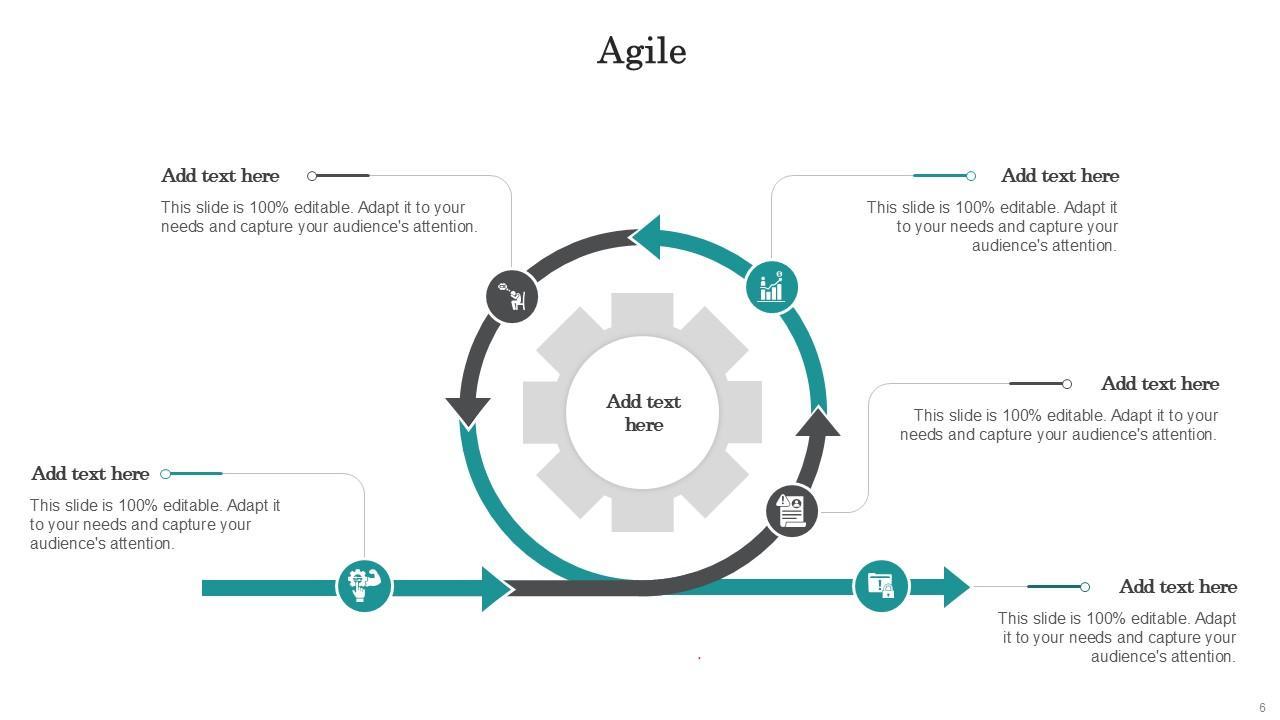 Agile

Add text here

This slide is 100% editable. Adapt it to your needs and capture your audience's attention.

Add text here

This slide is 100% editable. Adapt it to your needs and capture your audience's attention.

Add text here

Add text here

This slide is 100% editable. Adapt it to your needs and capture your audience's attention.

Add text here

This slide is 100% editable. Adapt it to your needs and capture your audience's attention.

Add text here

This slide is 100% editable. Adapt it to your needs and capture your audience's attention.

6